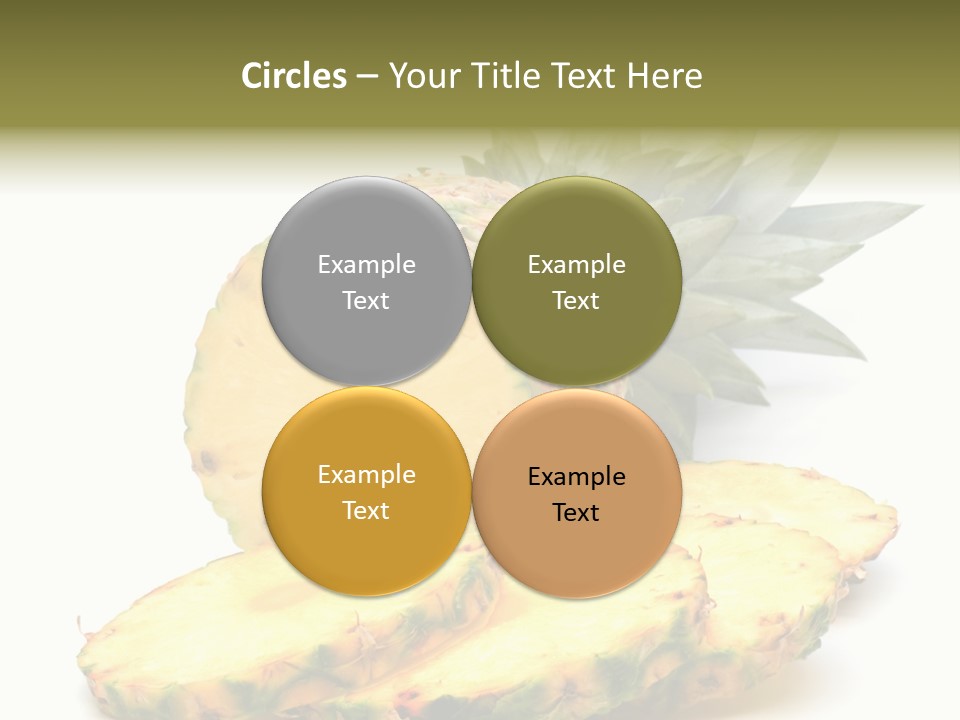 Circles – Your Title Text Here

Example Text

Example Text

Example Text

Example Text